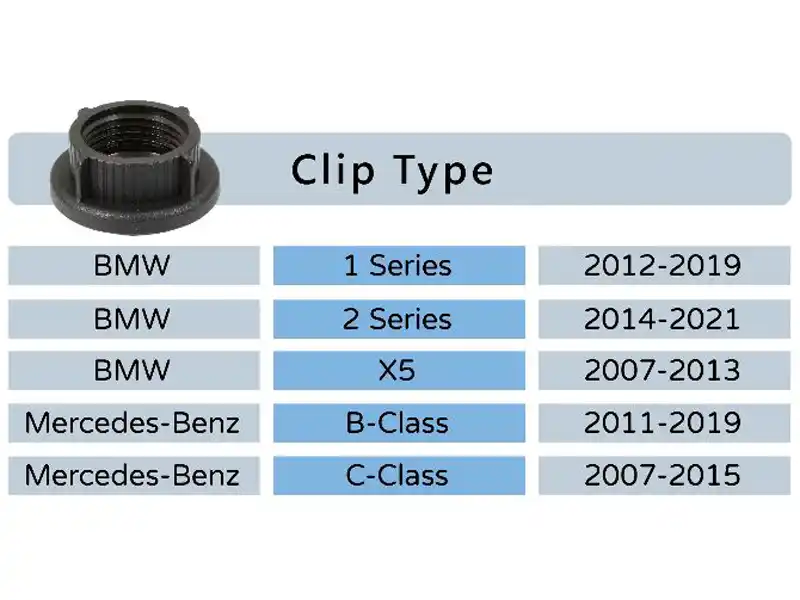 Clip Type

| BMW | 1 Series | 2012-2019 |
|---|---|---|
| BMW | 2 Series | 2014-2021 |
| BMW | X5 | 2007-2013 |
| Mercedes-Benz | B-Class | 2011-2019 |
| Mercedes-Benz | C-Class | 2007-2015 |